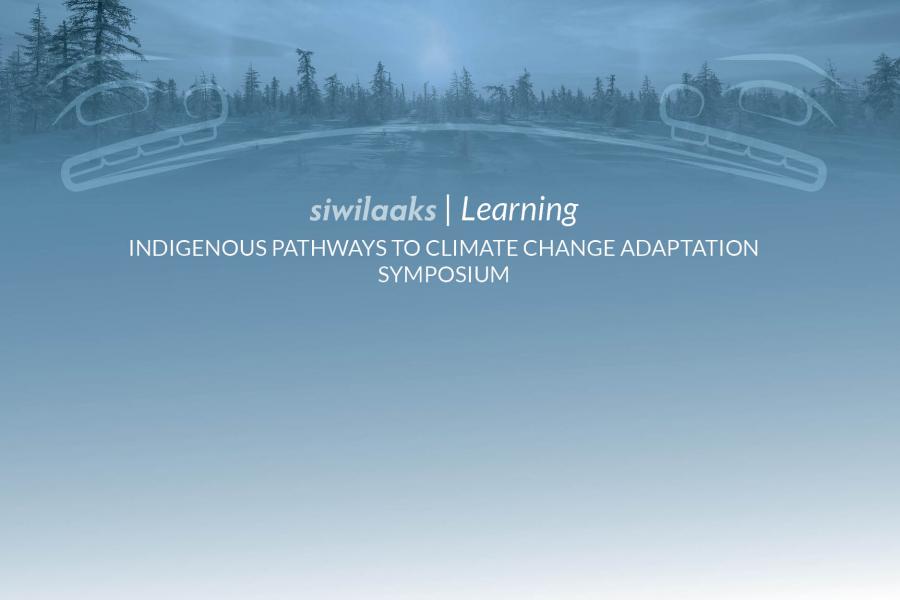 siwilaaks | Learning

INDIGENOUS PATHWAYS TO CLIMATE CHANGE ADAPTATION SYMPOSIUM